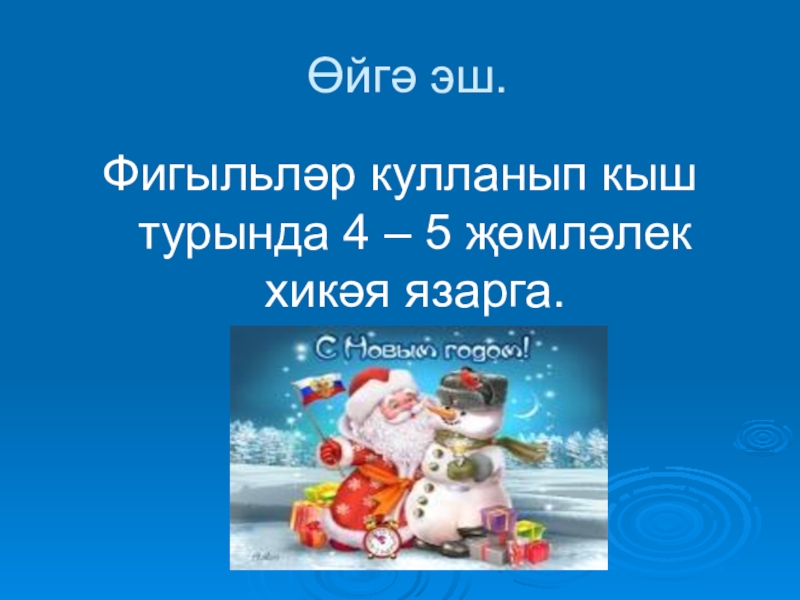 Өйгә эш.

Фигыльләр кулланып кыш турында 4 – 5 җөмләлек хикәя язарга.

С Новым годом!